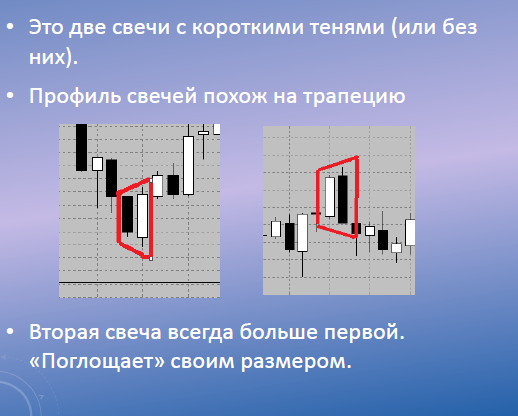 • Это две свечи с короткими тенями (или без них).

• Профиль свечей похож на трапецию

• Вторая свеча всегда больше первой. «Поглощает» своим размером.